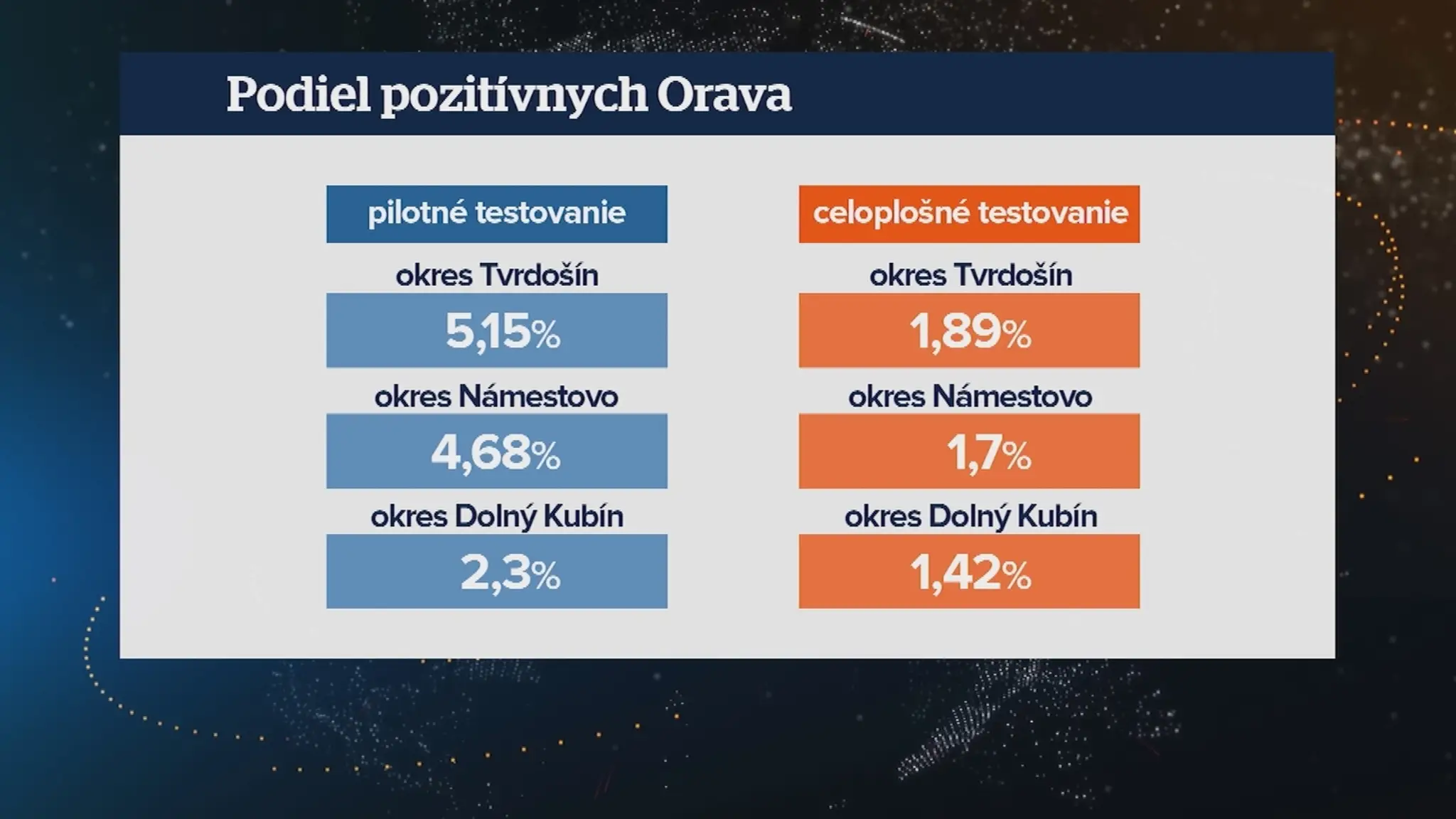 Podiel pozitívnych Orava

pilotné testovanie

okres Tvrdošín

5,15%

okres Námestovo

4,68%

okres Dolný Kubín

2,3%

celoplošné testovanie

okres Tvrdošín

1,89%

okres Námestovo

1,7%

okres Dolný Kubín

1,42%